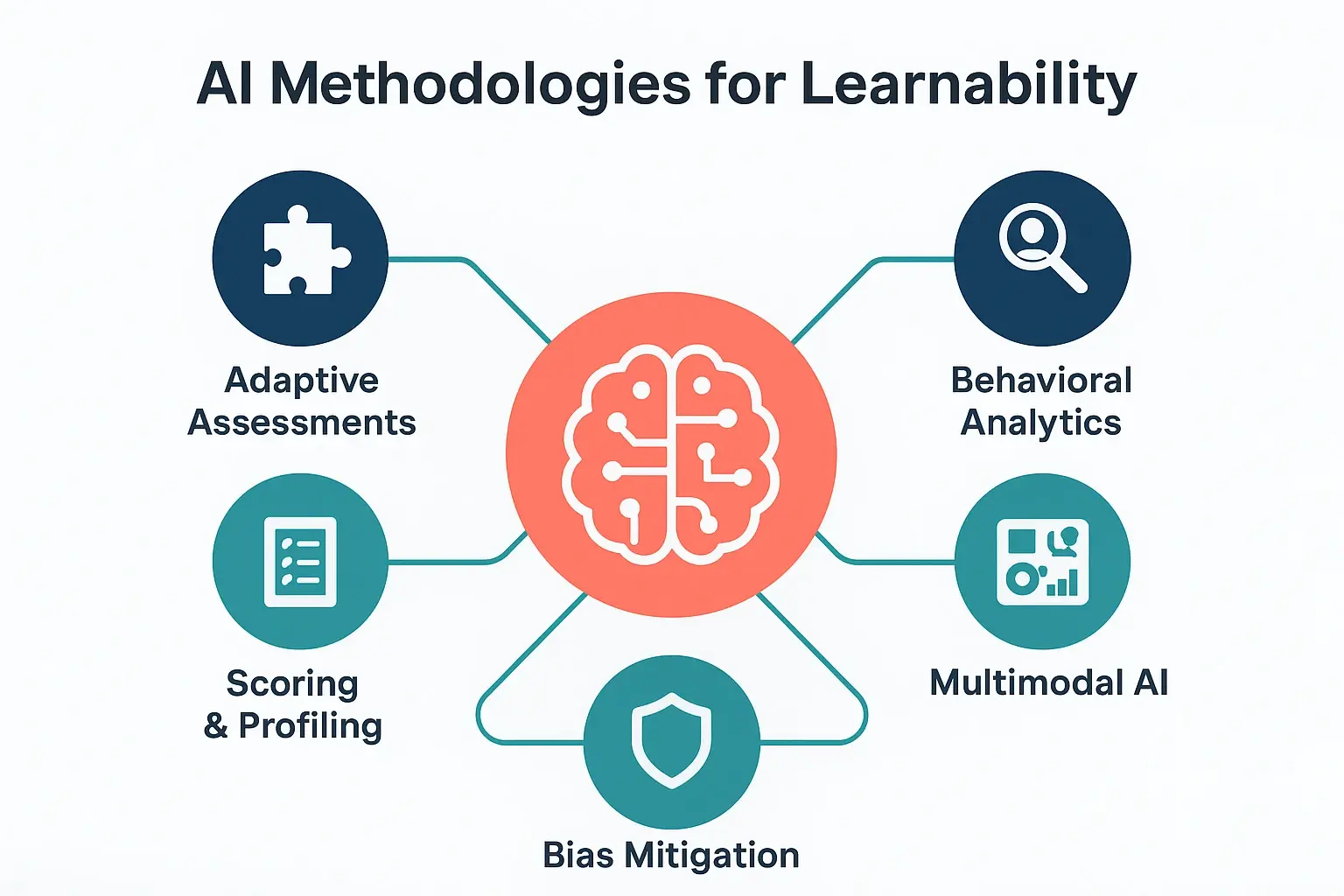 AI Methodologies for Learnability

Adaptive Assessments

Behavioral Analytics

Scoring & Profiling

Multimodal AI

Bias Mitigation